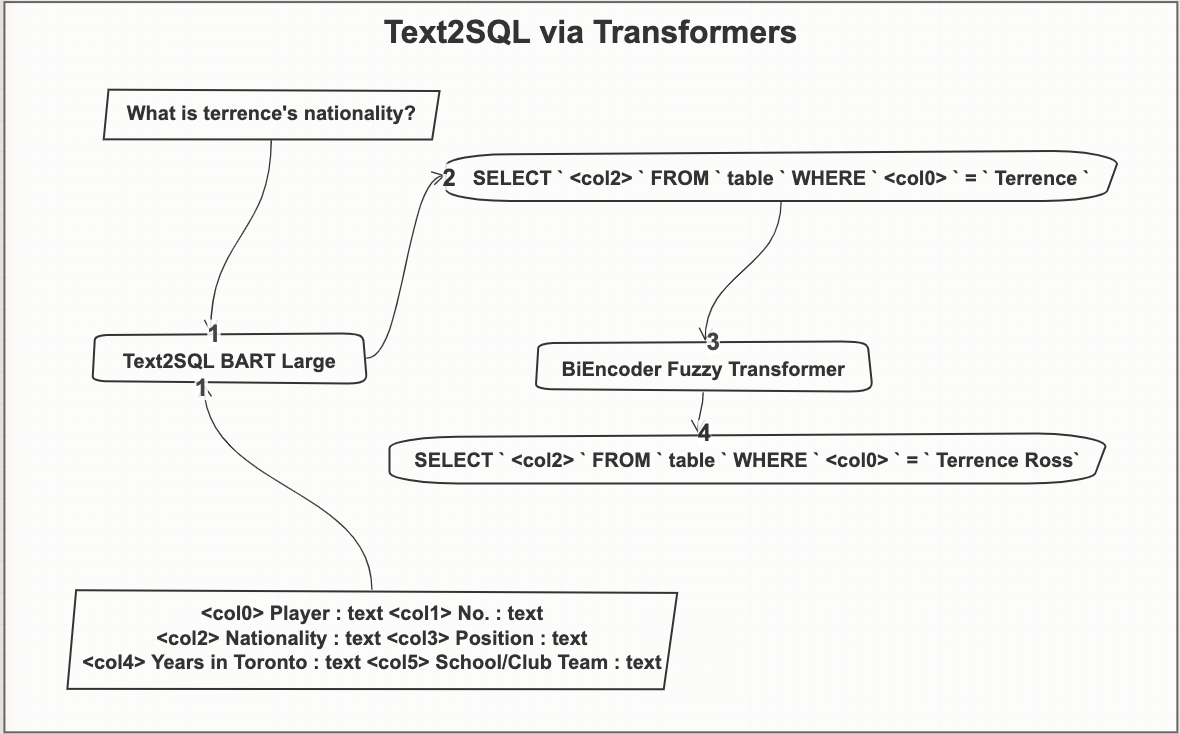 Text2SQL via Transformers

What is terrence's nationality?

2 SELECT ` <col2> ` FROM ` table ` WHERE ` <col0> ` = ` Terrence `

1

Text2SQL BART Large

1

3

BiEncoder Fuzzy Transformer

4

SELECT ` <col2> ` FROM ` table ` WHERE ` <col0> ` = ` Terrence Ross`

<col0> Player : text <col1> No. : text
<col2> Nationality : text <col3> Position : text
<col4> Years in Toronto : text <col5> School/Club Team : text